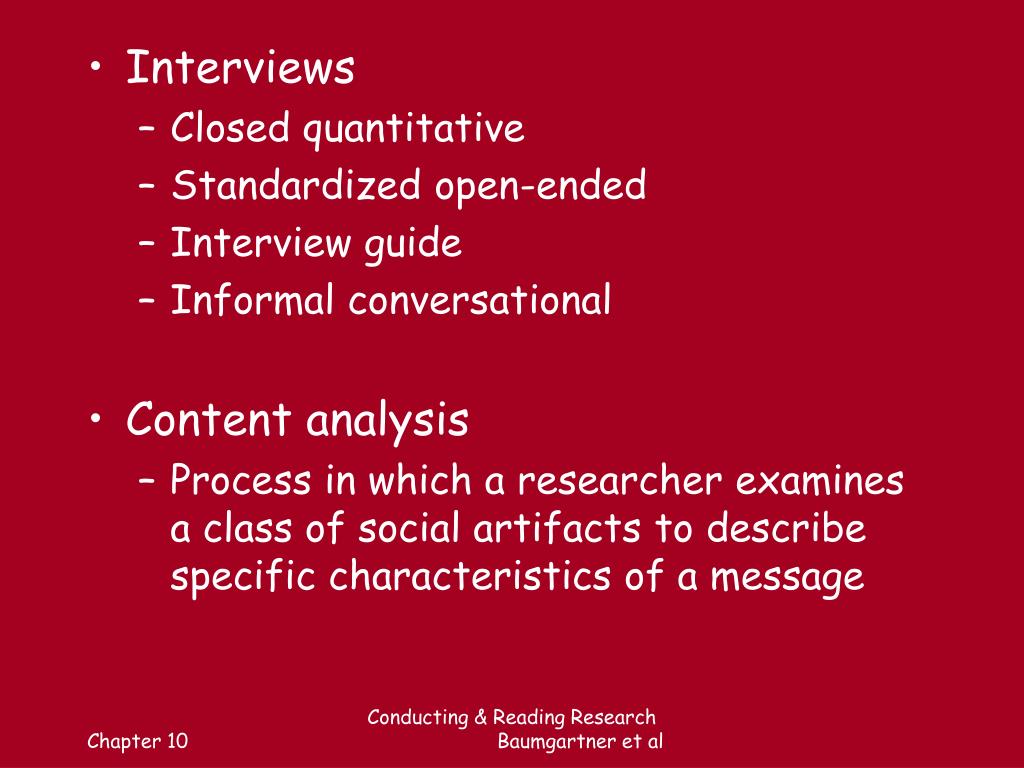 • Interviews
– Closed quantitative
– Standardized open-ended
– Interview guide
– Informal conversational

• Content analysis
– Process in which a researcher examines a class of social artifacts to describe specific characteristics of a message

Chapter 10

Conducting & Reading Research
Baumgartner et al